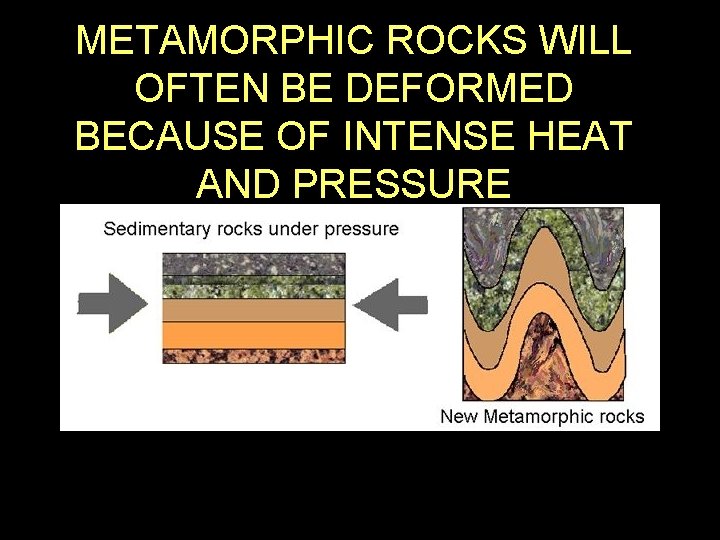 METAMORPHIC ROCKS WILL OFTEN BE DEFORMED BECAUSE OF INTENSE HEAT AND PRESSURE

Sedimentary rocks under pressure

New Metamorphic rocks